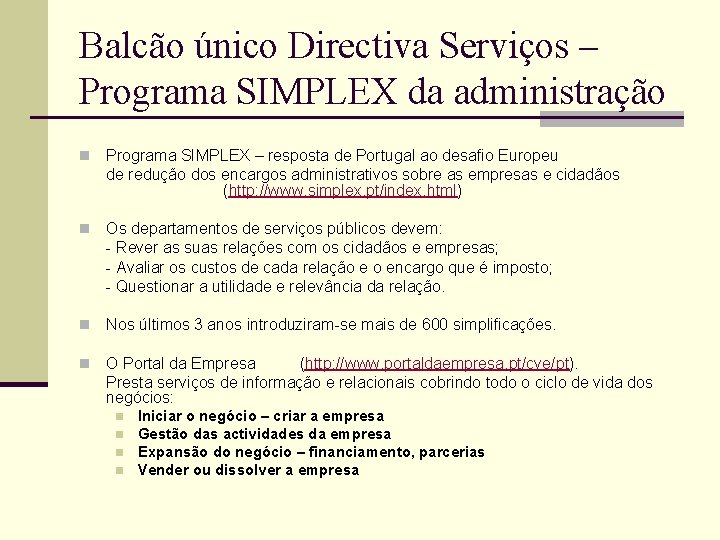 Balcão único Directiva Serviços – Programa SIMPLEX da administração

Programa SIMPLEX – resposta de Portugal ao desafio Europeu de redução dos encargos administrativos sobre as empresas e cidadãos (http://www.simplex.pt/index.html)

Os departamentos de serviços públicos devem:
- Rever as suas relações com os cidadãos e empresas;
- Avaliar os custos de cada relação e o encargo que é imposto;
- Questionar a utilidade e relevância da relação.

Nos últimos 3 anos introduziram-se mais de 600 simplificações.

O Portal da Empresa (http://www.portaldaempresa.pt/cve/pt).
Presta serviços de informação e relacionais cobrindo todo o ciclo de vida dos negócios:
Iniciar o negócio – criar a empresa
Gestão das actividades da empresa
Expansão do negócio – financiamento, parcerias
Vender ou dissolver a empresa